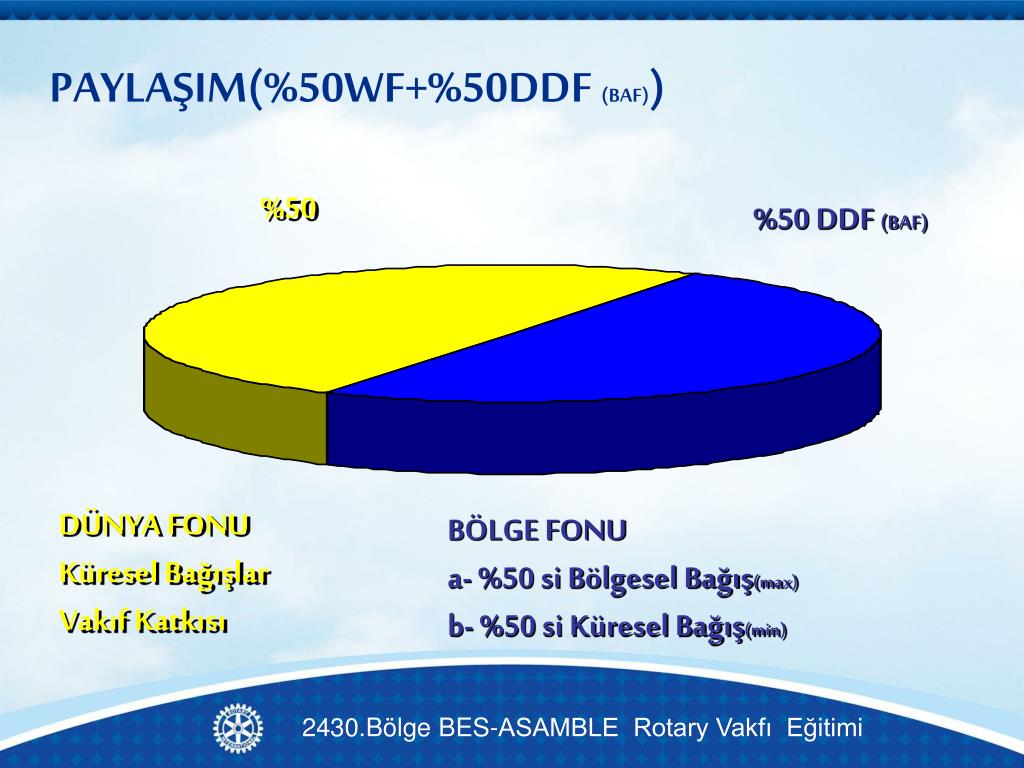 PAYLAŞIM(%50WF+%50DDF (BAF))

%50

%50 DDF (BAF)

DÜNYA FONU
Küresel Bağışlar
Vakıf Katkısı

BÖLGE FONU
a- %50 si Bölgesel Bağış(max)
b- %50 si Küresel Bağış(min)

2430.Bölge BES-ASAMBLE Rotary Vakfı Eğitimi